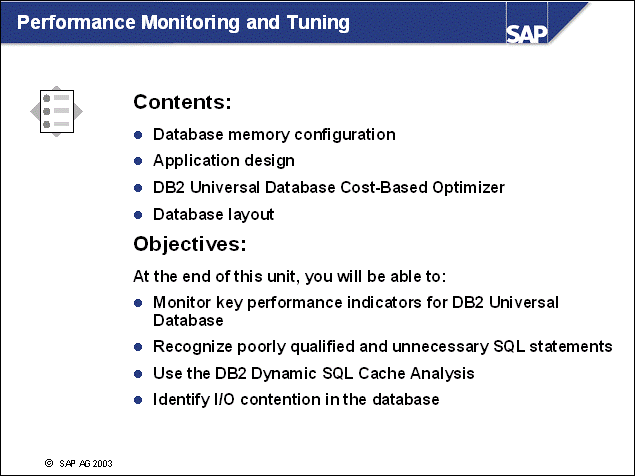 Performance Monitoring and Tuning

SAP

Contents:

- Database memory configuration
- Application design
- DB2 Universal Database Cost-Based Optimizer
- Database layout

Objectives:

At the end of this unit, you will be able to:

- Monitor key performance indicators for DB2 Universal Database
- Recognize poorly qualified and unnecessary SQL statements
- Use the DB2 Dynamic SQL Cache Analysis
- Identify I/O contention in the database

© SAP AG 2003